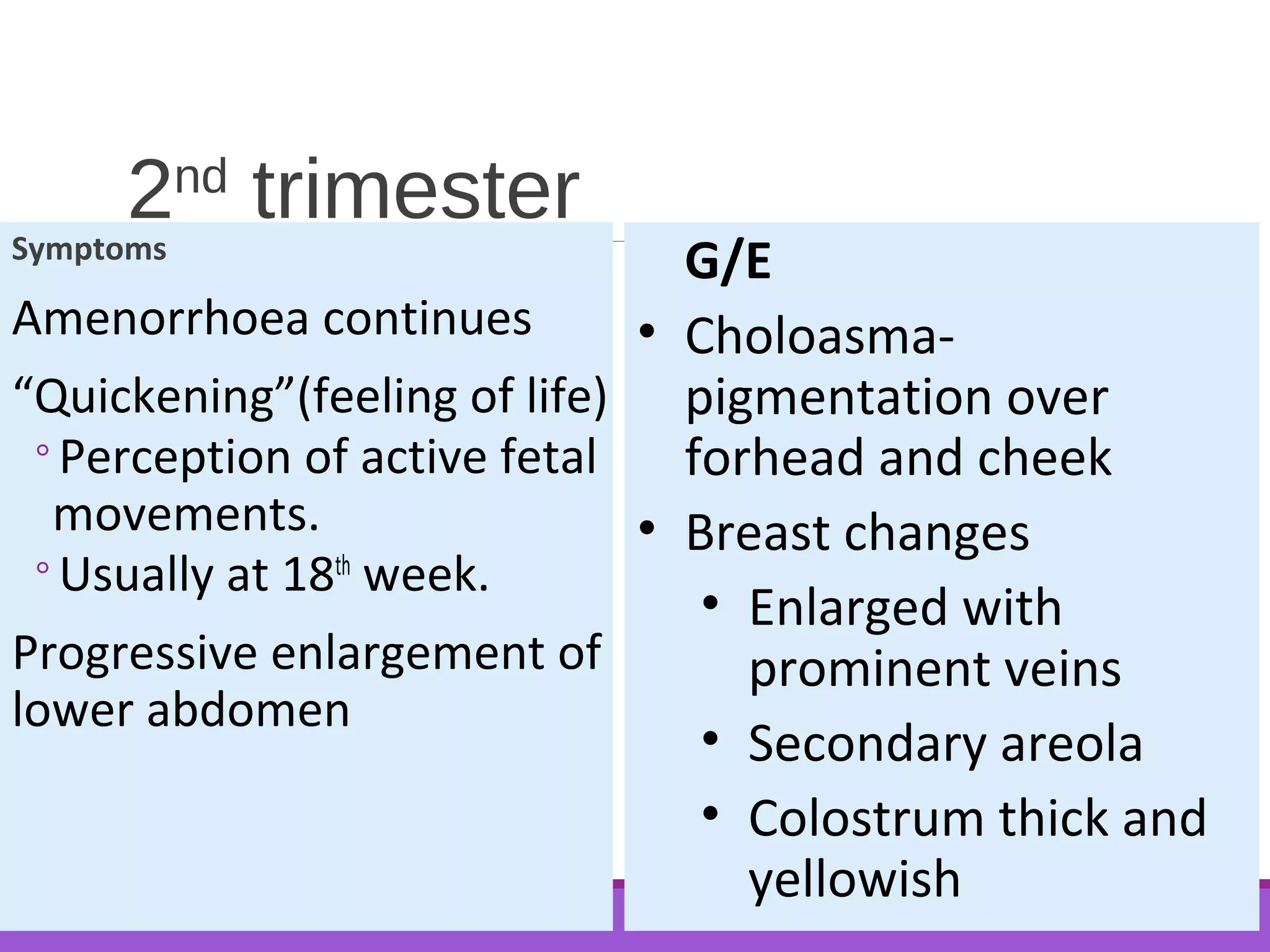 2nd trimester

Symptoms

Amenorrhoea continues

“Quickening”(feeling of life)

◦ Perception of active fetal movements.

◦ Usually at 18th week.

Progressive enlargement of lower abdomen

G/E

• Choloasma- pigmentation over forhead and cheek

• Breast changes

• Enlarged with prominent veins

• Secondary areola

• Colostrum thick and yellowish